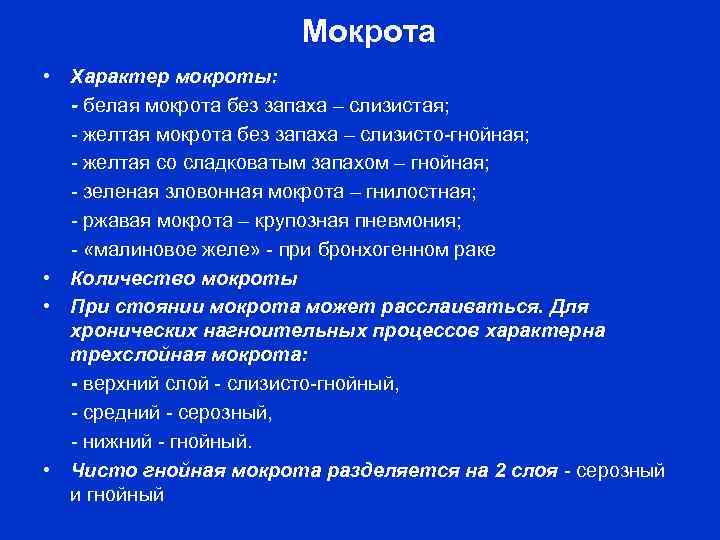 Мокрота

• Характер мокроты:
- белая мокрота без запаха – слизистая;
- желтая мокрота без запаха – слизисто-гнойная;
- желтая со сладковатым запахом – гнойная;
- зеленая зловонная мокрота – гнилостная;
- ржавая мокрота – крупозная пневмония;
- «малиновое желе» - при бронхогенном раке

• Количество мокроты

• При стоянии мокрота может расслаиваться. Для хронических нагноительных процессов характерна трехслойная мокрота:
- верхний слой - слизисто-гнойный,
- средний - серозный,
- нижний - гнойный.

• Чисто гнойная мокрота разделяется на 2 слоя - серозный и гнойный